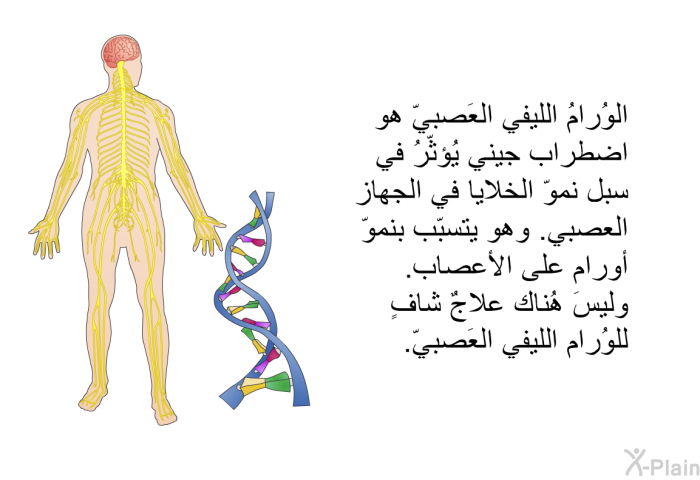 الوُرامُ الليفي العَصبيّ هو اضطراب جيني يُؤثّرُ في سبل نموّ الخلايا في الجهاز العصبي. وهو يتسبّب بنموّ أورام على الأعصاب.
وليسَ هُناك علاجٌ شافٍ للوُرام الليفي العَصبيّ.

X-Plain